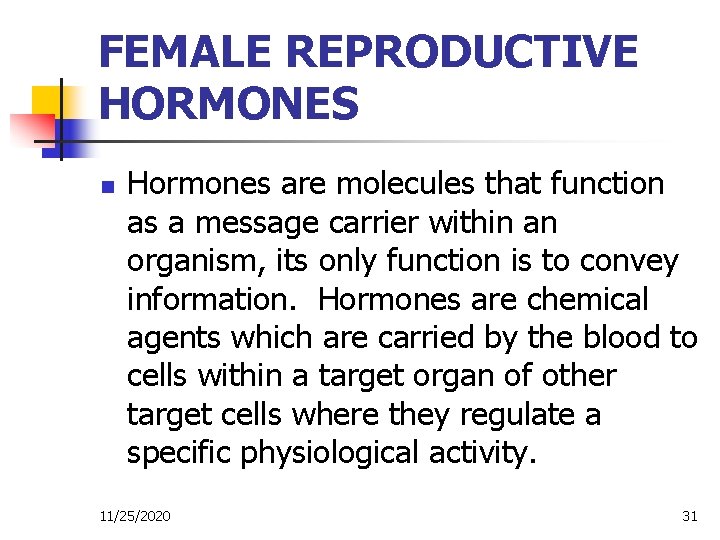 FEMALE REPRODUCTIVE HORMONES

Hormones are molecules that function as a message carrier within an organism, its only function is to convey information. Hormones are chemical agents which are carried by the blood to cells within a target organ of other target cells where they regulate a specific physiological activity.

11/25/2020

31